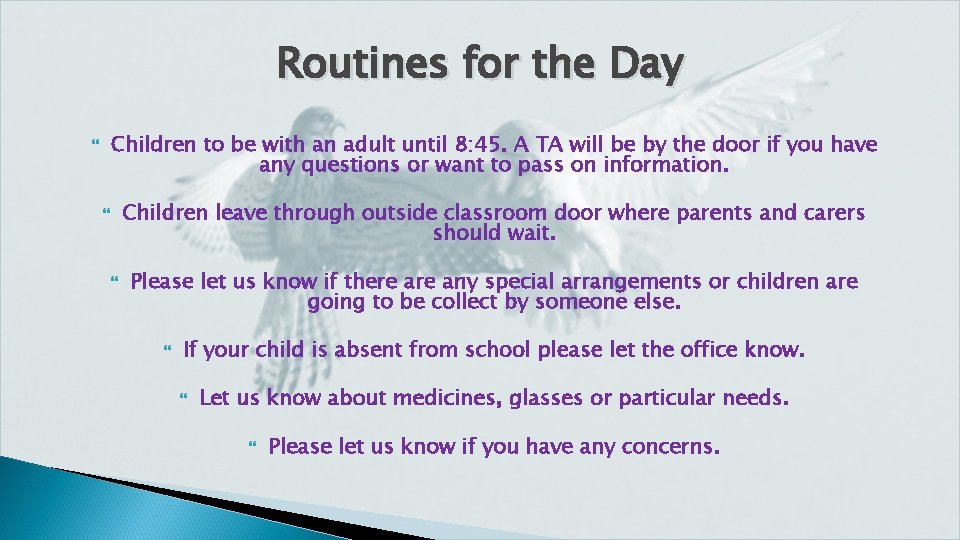 Routines for the Day

Children to be with an adult until 8:45. A TA will be by the door if you have any questions or want to pass on information.

Children leave through outside classroom door where parents and carers should wait.

Please let us know if there are any special arrangements or children are going to be collect by someone else.

If your child is absent from school please let the office know.

Let us know about medicines, glasses or particular needs.

Please let us know if you have any concerns.